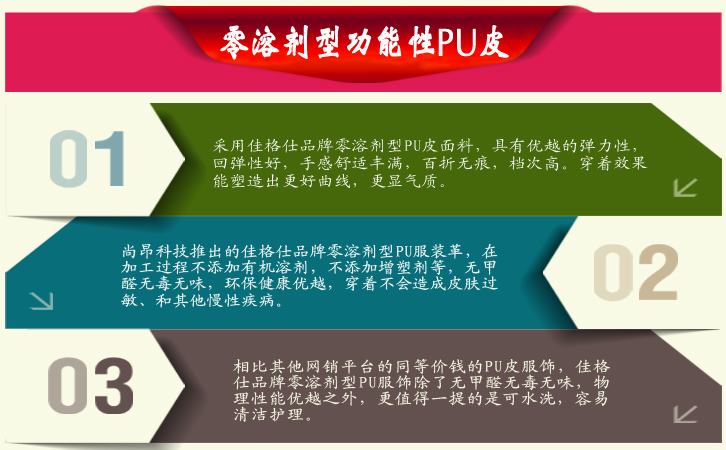 零溶剂型功能性PU皮

01

采用佳格仕品牌零溶剂型PU皮面料，具有优越的弹力性，回弹性好，手感舒适丰满，百折无痕，档次高。穿着效果能塑造出更好曲线，更显气质。

尚昂科技推出的佳格仕品牌零溶剂型PU服装革，在加工过程不添加有机溶剂，不添加增塑剂等，无甲醛无毒无味，环保健康优越，穿着不会造成皮肤过敏、和其他慢性疾病。

02

03

相比其他网销平台的同等价钱的PU皮服饰，佳格仕品牌零溶剂型PU服饰除了无甲醛无毒无味，物理性能优越之外，更值得一提的是可水洗，容易清洁护理。